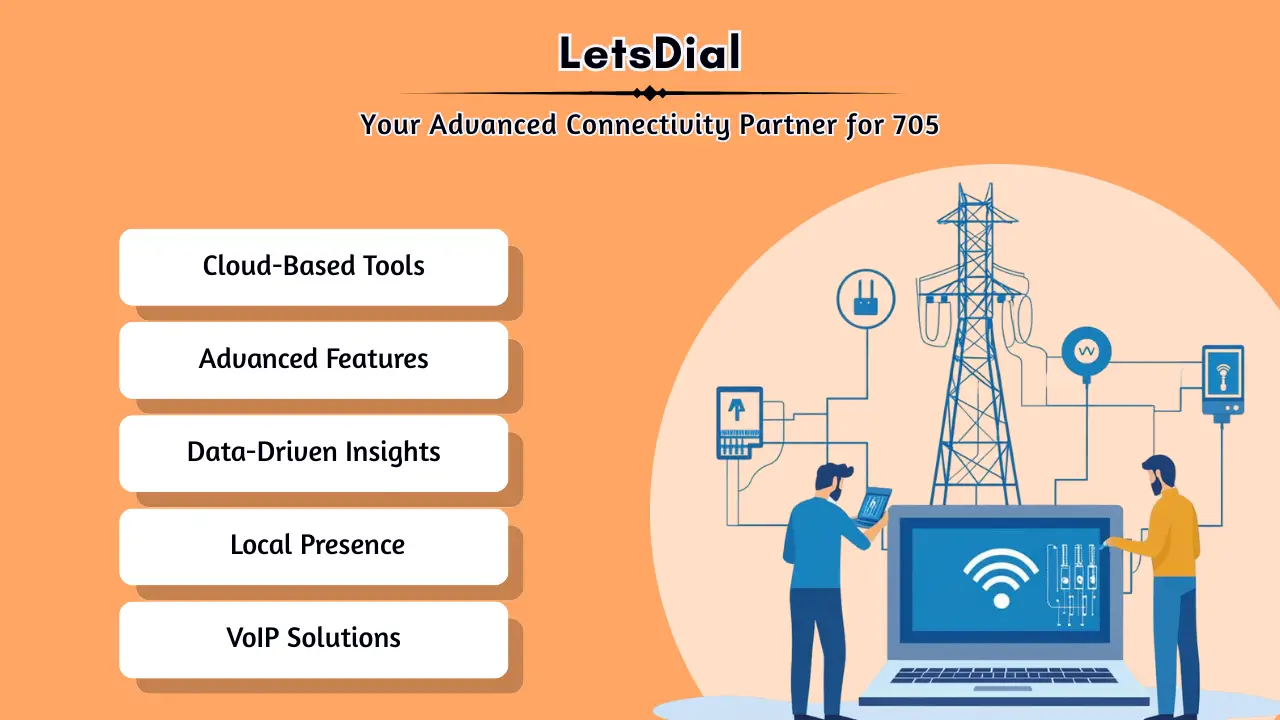 LetsDial

Your Advanced Connectivity Partner for 705

Cloud-Based Tools

Advanced Features

Data-Driven Insights

Local Presence

VoIP Solutions